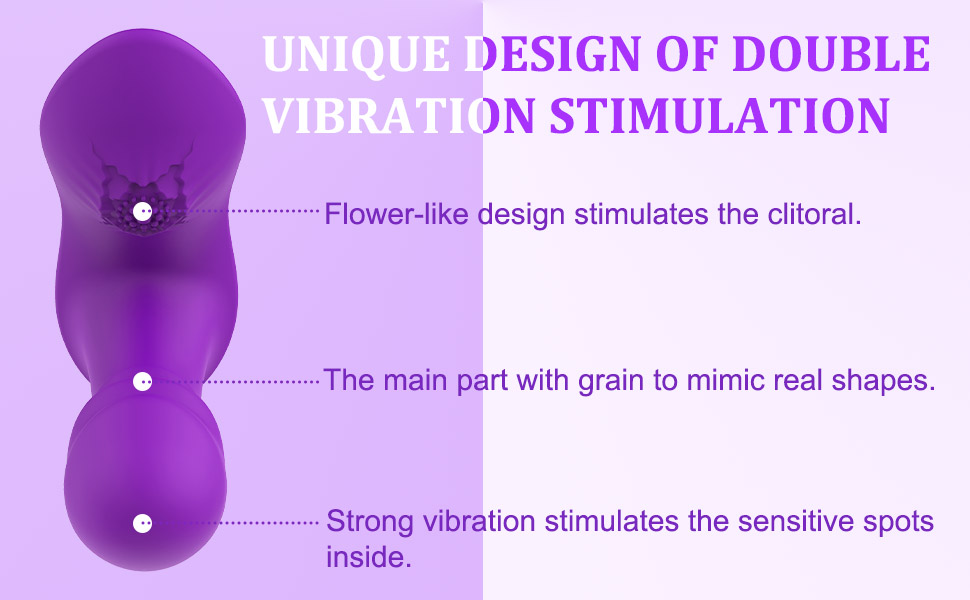 UNIQUE DESIGN OF DOUBLE VIBRATION STIMULATION

Flower-like design stimulates the clitoral.

The main part with grain to mimic real shapes.

Strong vibration stimulates the sensitive spots inside.